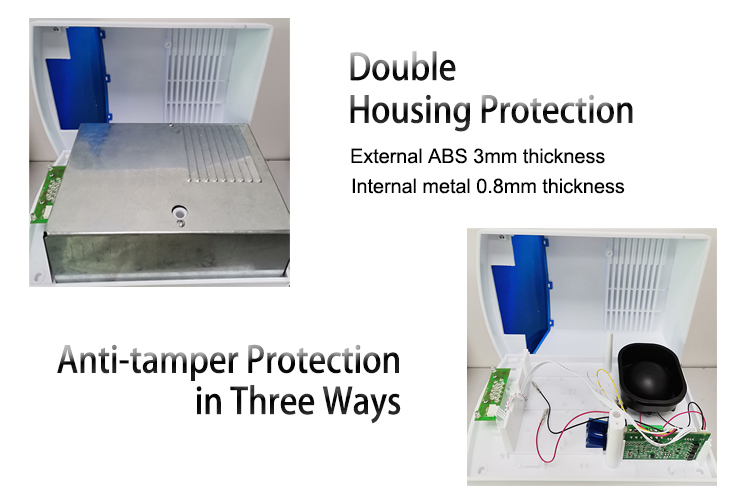 Double
Housing Protection

External ABS 3mm thickness
Internal metal 0.8mm thickness

Anti-tamper Protection
in Three Ways